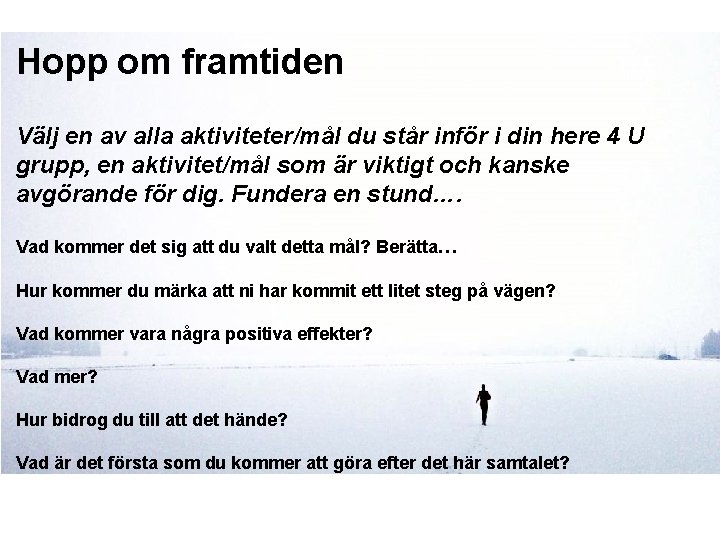 Hopp om framtiden

Välj en av alla aktiviteter/mål du står inför i din here 4 U grupp, en aktivitet/mål som är viktigt och kanske avgörande för dig. Fundera en stund....

Vad kommer det sig att du valt detta mål? Berätta…

Hur kommer du märka att ni har kommit ett litet steg på vägen?

Vad kommer vara några positiva effekter?

Vad mer?

Hur bidrog du till att det hände?

Vad är det första som du kommer att göra efter det här samtalet?